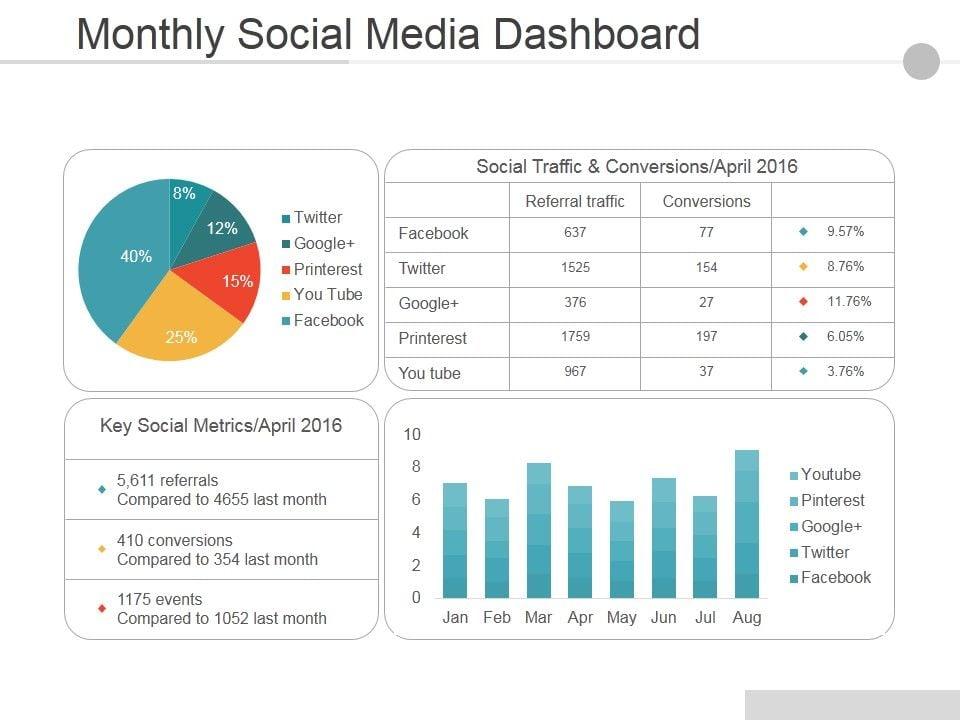 Monthly Social Media Dashboard

8%
12%
15%
25%
40%

Twitter
Google+
Printerest
You Tube
Facebook

Social Traffic & Conversions/April 2016

| | Referral traffic | Conversions | |
|---|---|---|---|
| Facebook | 637 | 77 | 9.57% |
| Twitter | 1525 | 154 | 8.76% |
| Google+ | 376 | 27 | 11.76% |
| Printerest | 1759 | 197 | 6.05% |
| You tube | 967 | 37 | 3.76% |

Key Social Metrics/April 2016

5,611 referrals
Compared to 4655 last month

410 conversions
Compared to 354 last month

1175 events
Compared to 1052 last month

10
8
6
4
2
0
Jan Feb Mar Apr May Jun Jul Aug

Youtube
Pinterest
Google+
Twitter
Facebook